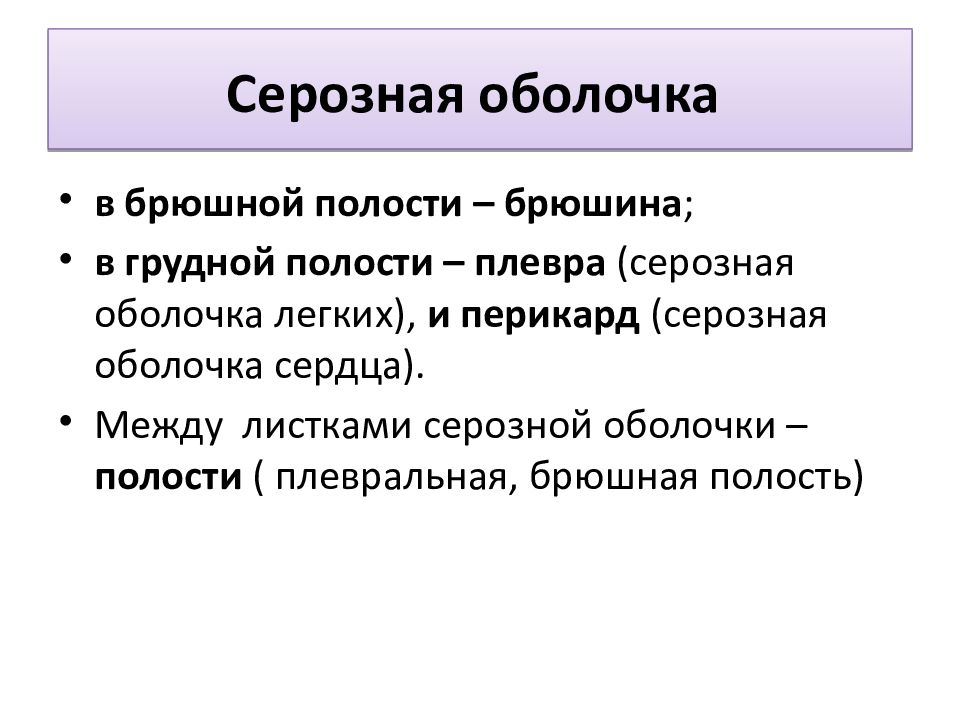 Серозная оболочка

• в брюшной полости – брюшина;
• в грудной полости – плевра (серозная оболочка легких), и перикард (серозная оболочка сердца).
• Между листками серозной оболочки – полости ( плевральная, брюшная полость)